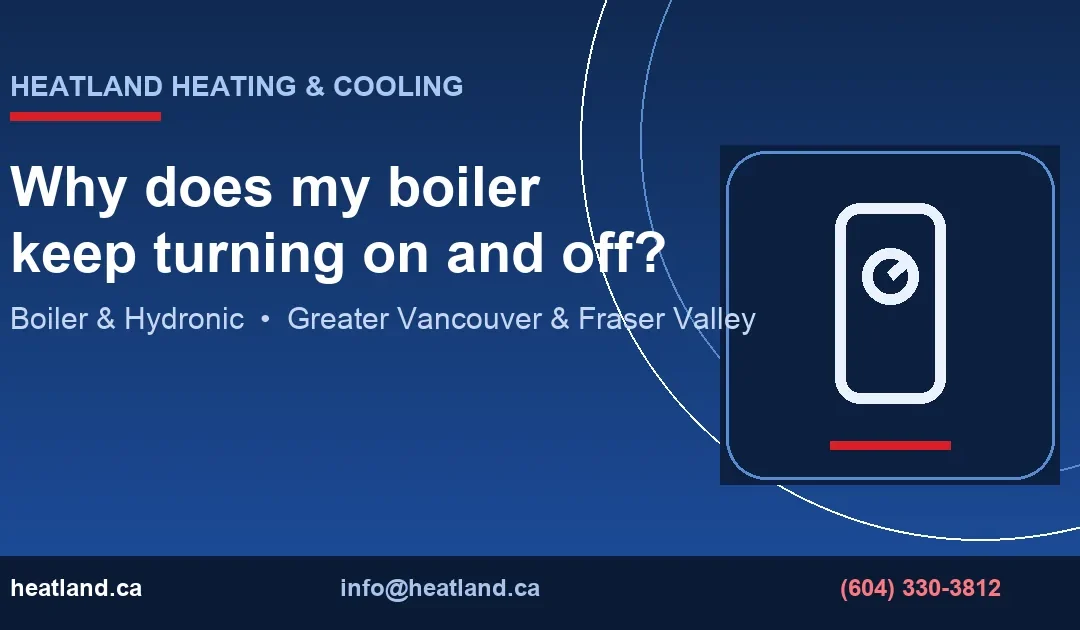 HEATLAND HEATING & COOLING

Why does my boiler keep turning on and off?

Boiler & Hydronic • Greater Vancouver & Fraser Valley

heatland.ca

info@heatland.ca

(604) 330-3812